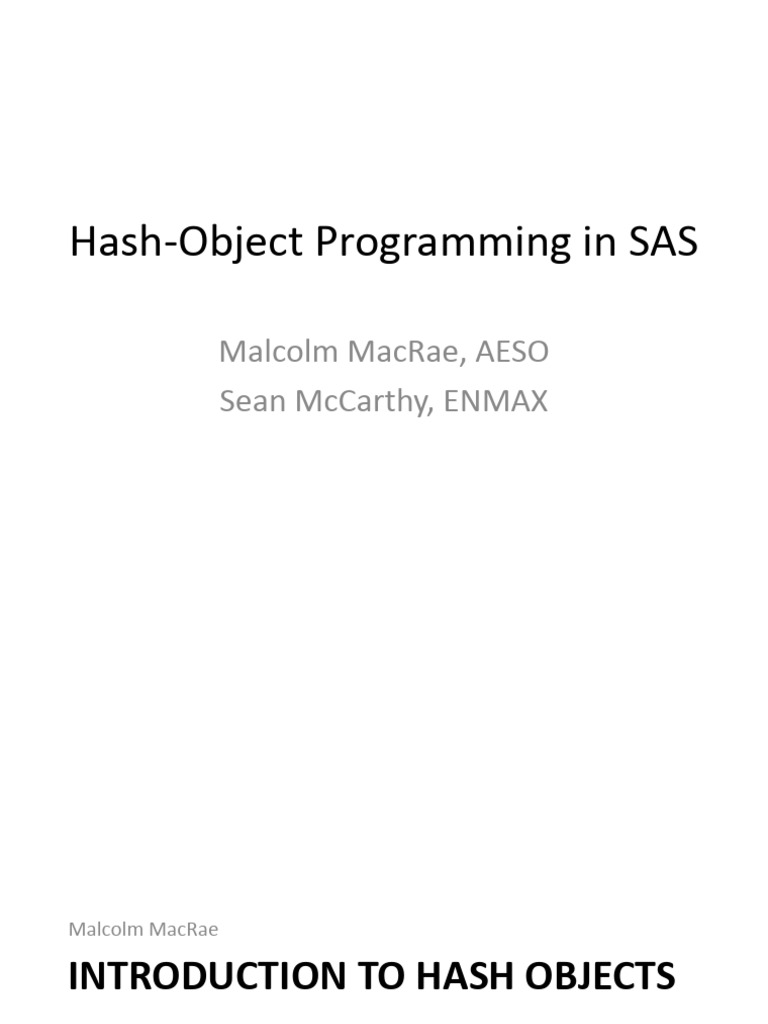 Hash-Object Programming in SAS

Malcolm MacRae, AESO
Sean McCarthy, ENMAX

Malcolm MacRae

INTRODUCTION TO HASH OBJECTS